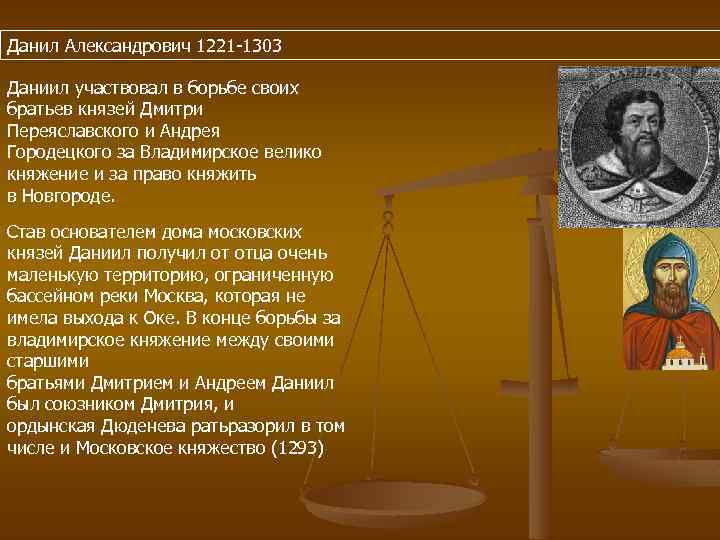 Данил Александрович 1221-1303

Даниил участвовал в борьбе своих братьев князей Дмитри Переяславского и Андрея Городецкого за Владимирское велико княжение и за право княжить в Новгороде.

Став основателем дома московских князей Даниил получил от отца очень маленькую территорию, ограниченную бассейном реки Москва, которая не имела выхода к Оке. В конце борьбы за владимирское княжение между своими старшими
братьями Дмитрием и Андреем Даниил был союзником Дмитрия, и
ордынская Дюденева ратьразорил в том числе и Московское княжество (1293)